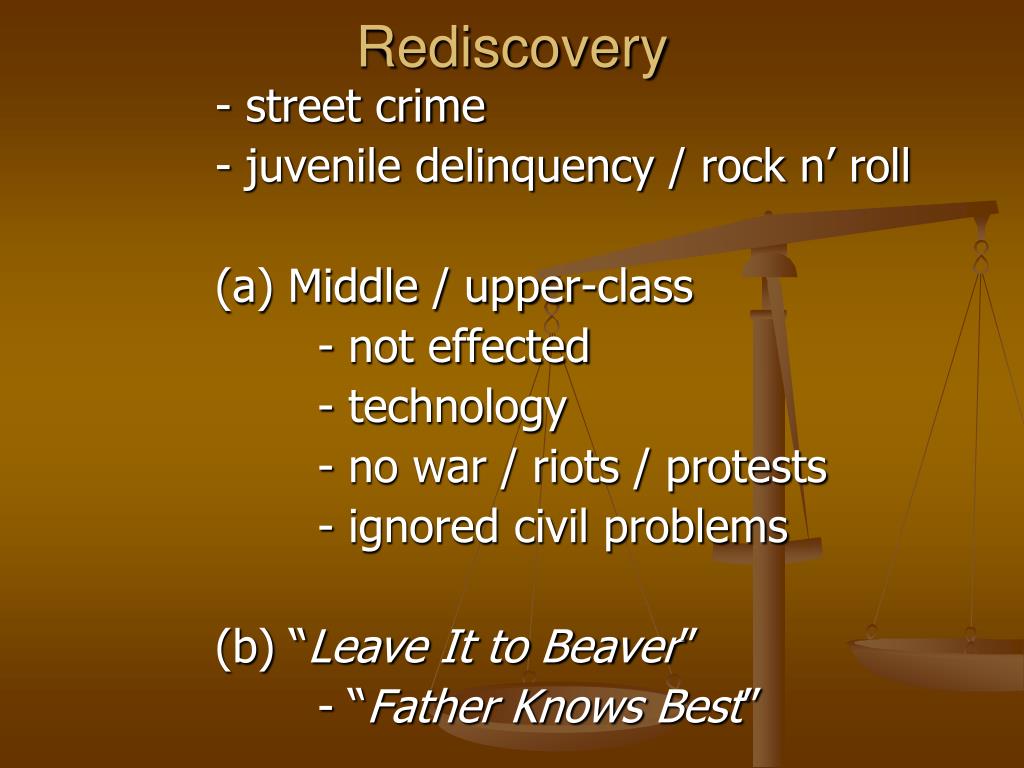 Rediscovery

- street crime
- juvenile delinquency / rock n’ roll

(a) Middle / upper-class
- not effected
- technology
- no war / riots / protests
- ignored civil problems

(b) “Leave It to Beaver”
- “Father Knows Best”